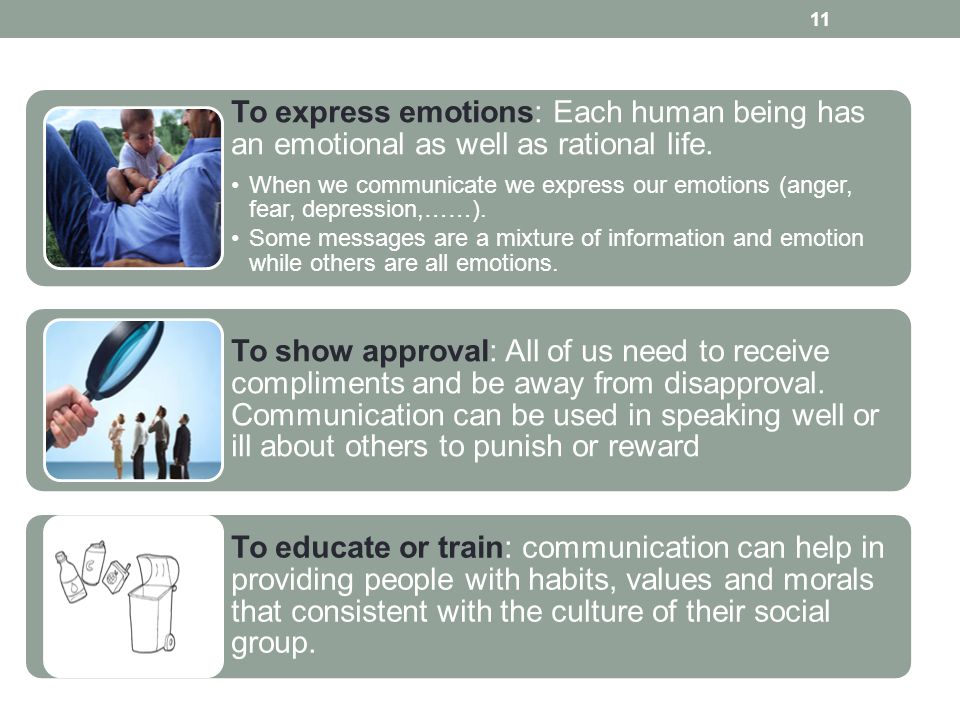 11

To express emotions: Each human being has an emotional as well as rational life.

• When we communicate we express our emotions (anger, fear, depression,……).
• Some messages are a mixture of information and emotion while others are all emotions.

To show approval: All of us need to receive compliments and be away from disapproval. Communication can be used in speaking well or ill about others to punish or reward

To educate or train: communication can help in providing people with habits, values and morals that consistent with the culture of their social group.